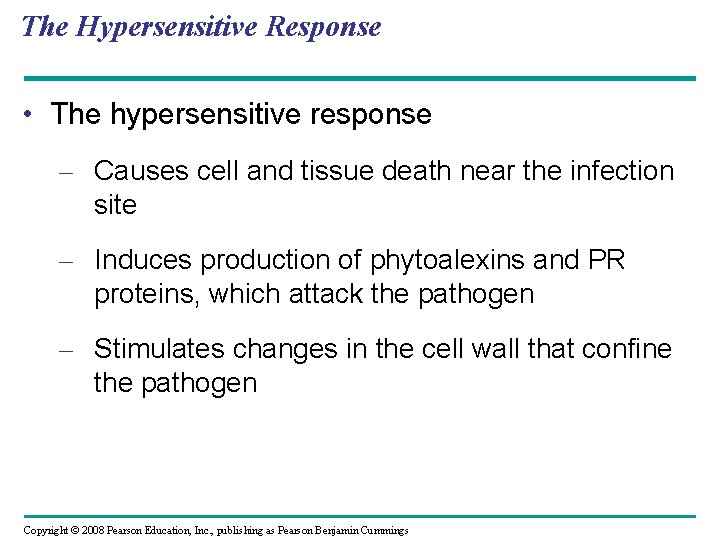 The Hypersensitive Response

• The hypersensitive response

– Causes cell and tissue death near the infection site

– Induces production of phytoalexins and PR proteins, which attack the pathogen

– Stimulates changes in the cell wall that confine the pathogen

Copyright © 2008 Pearson Education, Inc., publishing as Pearson Benjamin Cummings